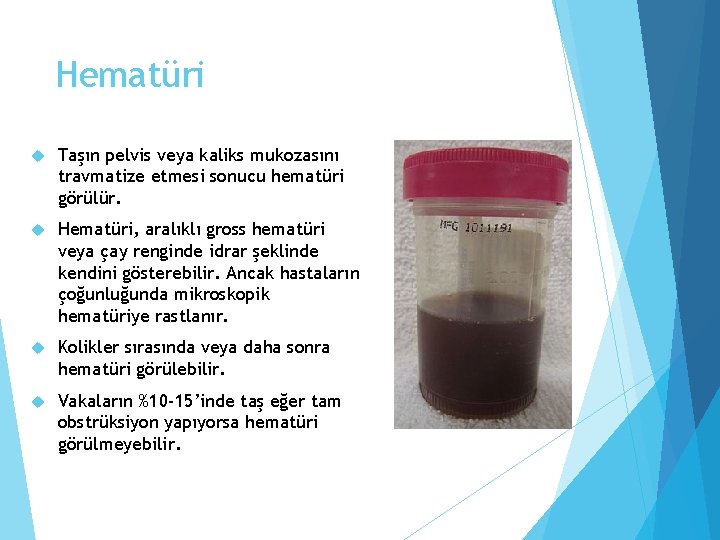 Hematüri

Taşın pelvis veya kaliks mukozasını travmatize etmesi sonucu hematüri görülür.

Hematüri, aralıklı gross hematüri veya çay renginde idrar şeklinde kendini gösterebilir. Ancak hastaların çoğunluğunda mikroskopik hematüriye rastlanır.

Kolikler sırasında veya daha sonra hematüri görülebilir.

Vakaların %10-15'inde taş eğer tam obstrüksiyon yapıyorsa hematüri görülmeyebilir.

MFG 1011191